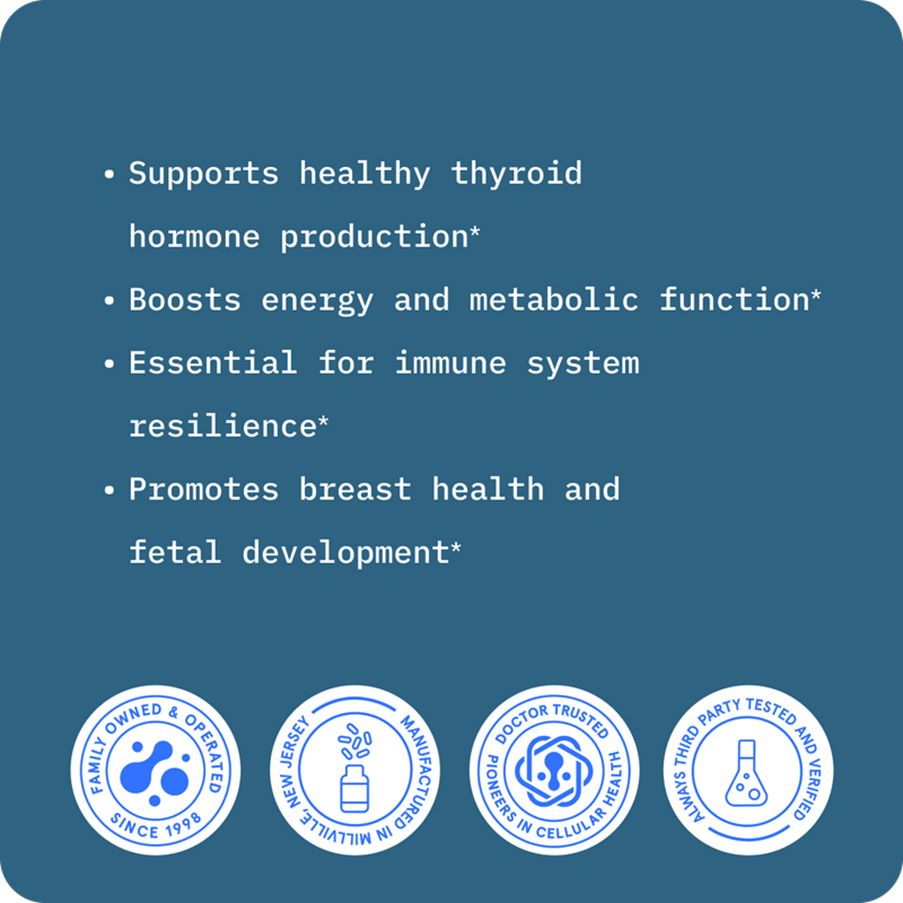 • Supports healthy thyroid hormone production*

• Boosts energy and metabolic function*

• Essential for immune system resilience*

• Promotes breast health and fetal development*

FAMILY OWNED & OPERATED
SINCE 1998

MANUFACTURED IN MILLVILLE, NEW JERSEY

DOCTOR TRUSTED
PIONEERS IN CELLULAR HEALTH

ALWAYS THIRD PARTY TESTED AND VERIFIED